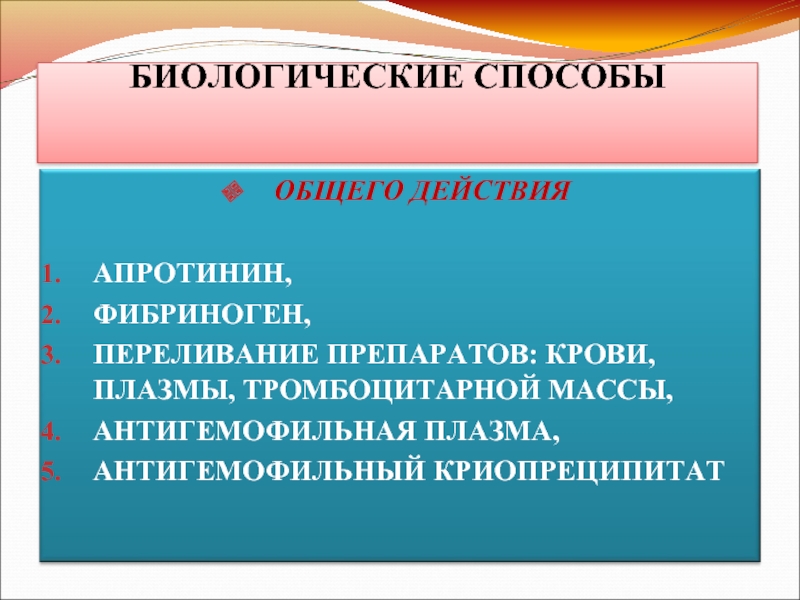 БИОЛОГИЧЕСКИЕ СПОСОБЫ

ОБЩЕГО ДЕЙСТВИЯ

1. АПРОТИНИН,
2. ФИБРИНОГЕН,
3. ПЕРЕЛИВАНИЕ ПРЕПАРАТОВ: КРОВИ, ПЛАЗМЫ, ТРОМБОЦИТАРНОЙ МАССЫ,
4. АНТИГЕМОФИЛЬНАЯ ПЛАЗМА,
5. АНТИГЕМОФИЛЬНЫЙ КРИОПРЕЦИПИТАТ